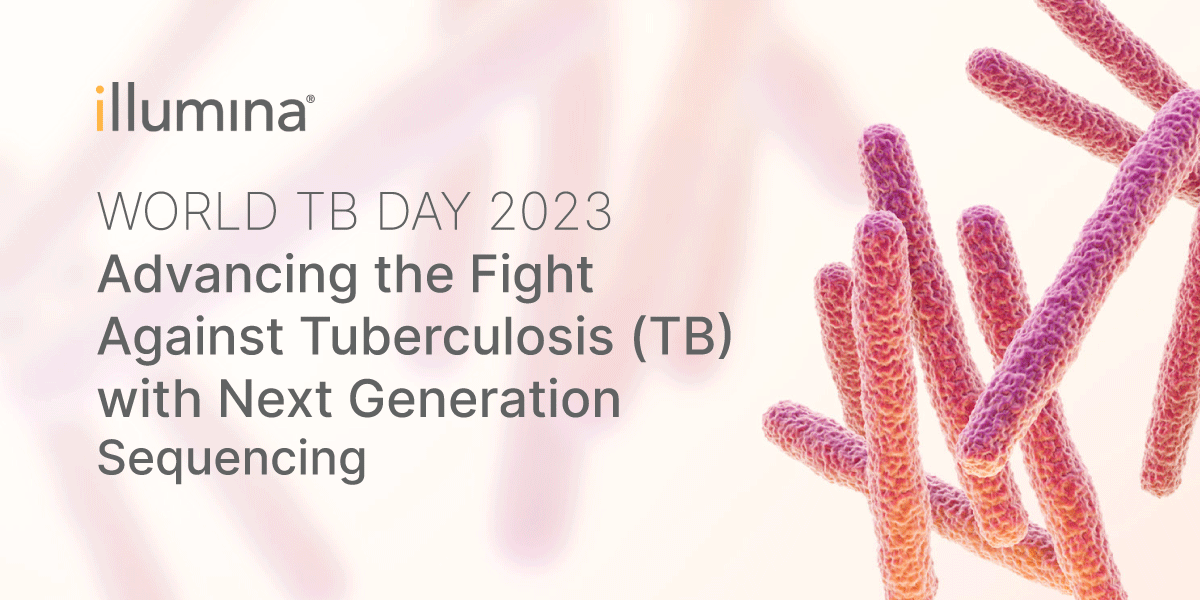 illumina®

WORLD TB DAY 2023
Advancing the Fight Against Tuberculosis (TB) with Next Generation Sequencing